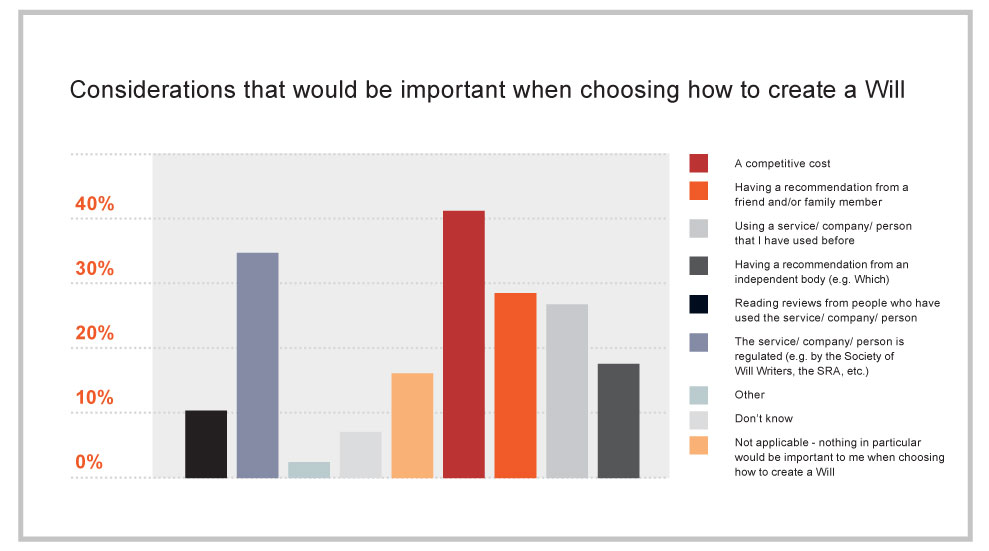 Considerations that would be important when choosing how to create a Will

40%
30%
20%
10%
0%

A competitive cost
Having a recommendation from a friend and/or family member
Using a service/ company/ person that I have used before
Having a recommendation from an independent body (e.g. Which)
Reading reviews from people who have used the service/ company/ person
The service/ company/ person is regulated (e.g. by the Society of Will Writers, the SRA, etc.)
Other
Don't know
Not applicable - nothing in particular would be important to me when choosing how to create a Will